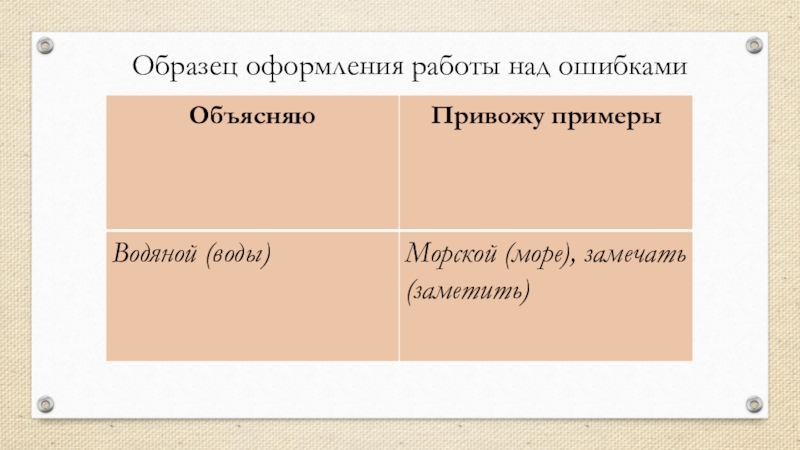 Образец оформления работы над ошибками

| Объясняю | Привожу примеры |
|---|---|
| Водяной (воды) | Морской (море), замечать (заметить) |